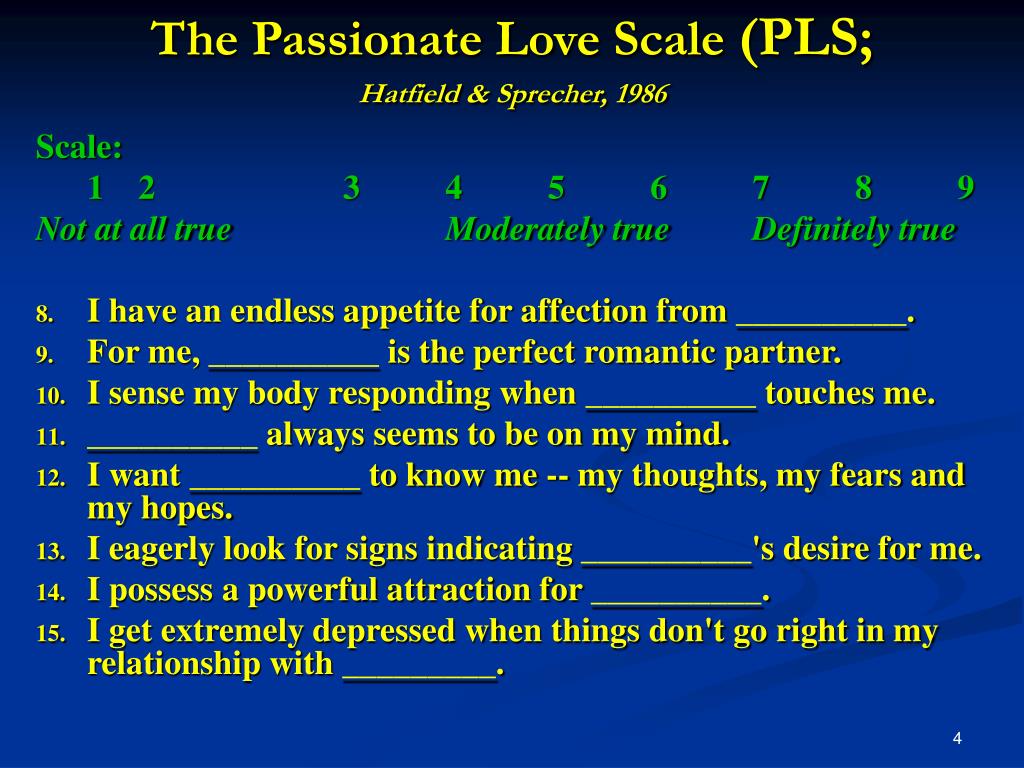 The Passionate Love Scale (PLS;

Hatfield & Sprecher, 1986

Scale:

1 2 3 4 5 6 7 8 9

Not at all true Moderately true Definitely true

8. I have an endless appetite for affection from __________.
9. For me, __________ is the perfect romantic partner.
10. I sense my body responding when __________ touches me.
11. __________ always seems to be on my mind.
12. I want __________ to know me -- my thoughts, my fears and my hopes.
13. I eagerly look for signs indicating __________'s desire for me.
14. I possess a powerful attraction for __________.
15. I get extremely depressed when things don't go right in my relationship with _________.

4